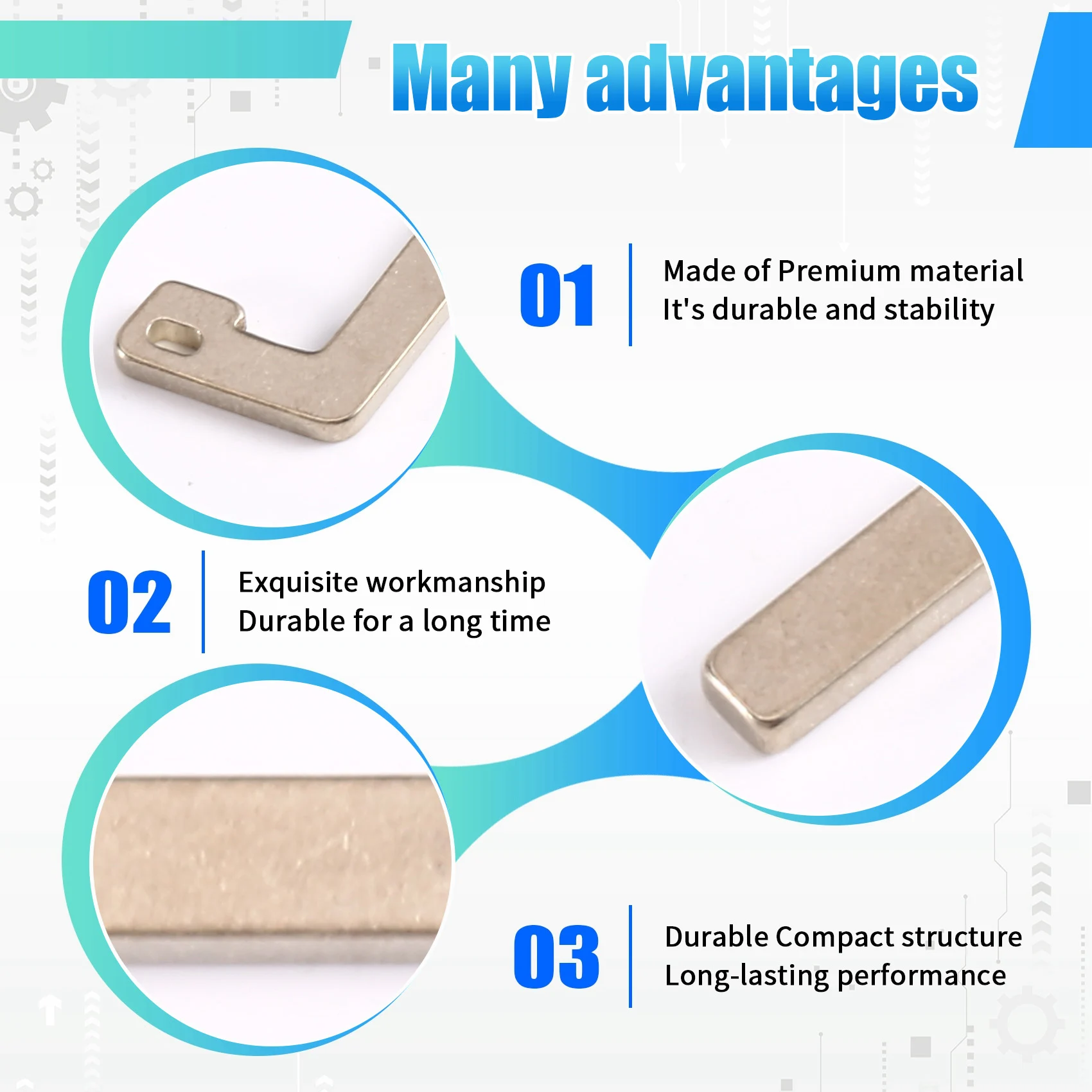 Many advantages

01

Made of Premium material
It's durable and stability

02

Exquisite workmanship
Durable for a long time

03

Durable Compact structure
Long-lasting performance